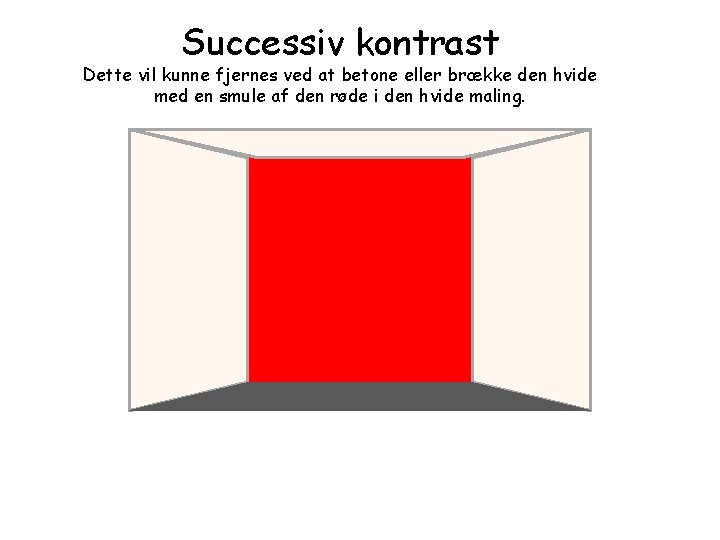 Successiv kontrast

Dette vil kunne fjernes ved at betone eller brække den hvide med en smule af den røde i den hvide maling.